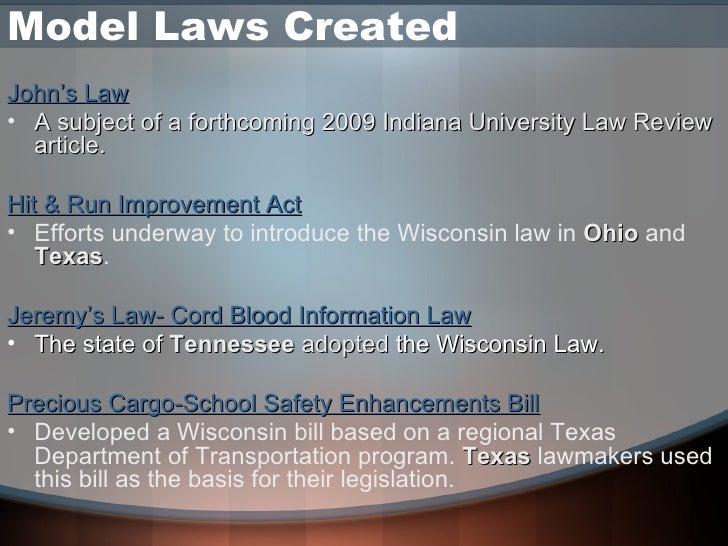 Model Laws Created

John's Law

• A subject of a forthcoming 2009 Indiana University Law Review article.

Hit & Run Improvement Act

• Efforts underway to introduce the Wisconsin law in Ohio and Texas.

Jeremy's Law- Cord Blood Information Law

• The state of Tennessee adopted the Wisconsin Law.

Precious Cargo-School Safety Enhancements Bill

• Developed a Wisconsin bill based on a regional Texas Department of Transportation program. Texas lawmakers used this bill as the basis for their legislation.